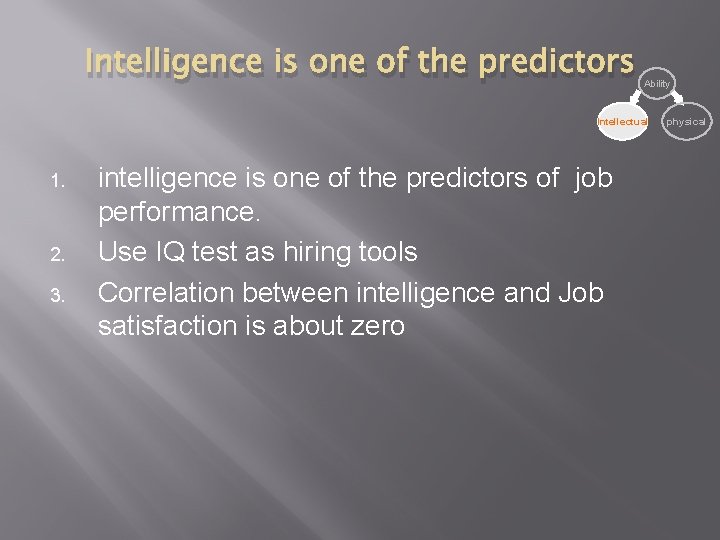 Intelligence is one of the predictors

Ability

Intellectual

physical

1. intelligence is one of the predictors of job performance.
2. Use IQ test as hiring tools
3. Correlation between intelligence and Job satisfaction is about zero